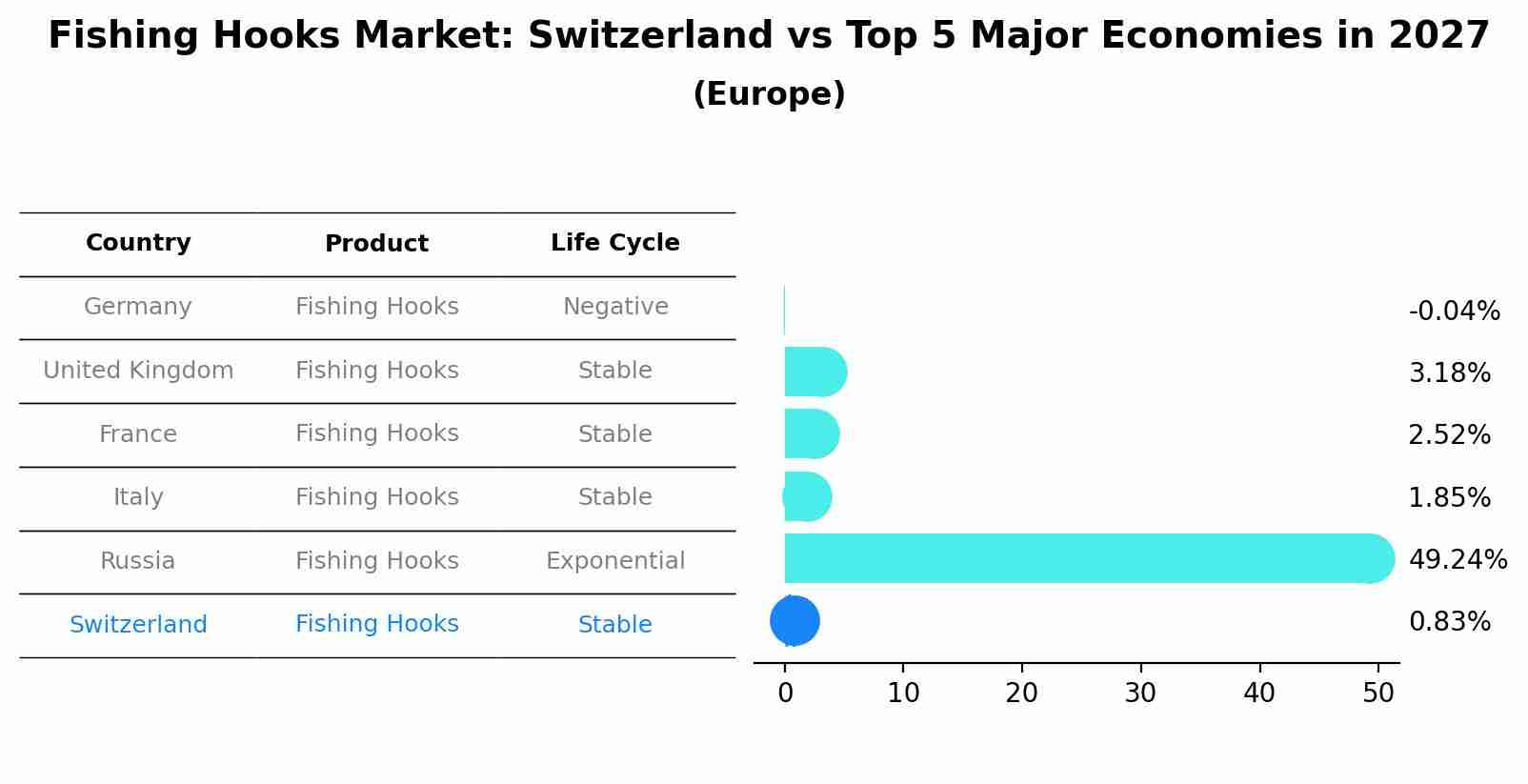 Fishing Hooks Market: Switzerland vs Top 5 Major Economies in 2027
(Europe)

| Country | Product | Life Cycle |
|---|---|---|
| Germany | Fishing Hooks | Negative |
| United Kingdom | Fishing Hooks | Stable |
| France | Fishing Hooks | Stable |
| Italy | Fishing Hooks | Stable |
| Russia | Fishing Hooks | Exponential |
| Switzerland | Fishing Hooks | Stable |

-0.04%
3.18%
2.52%
1.85%
49.24%
0.83%

0 10 20 30 40 50